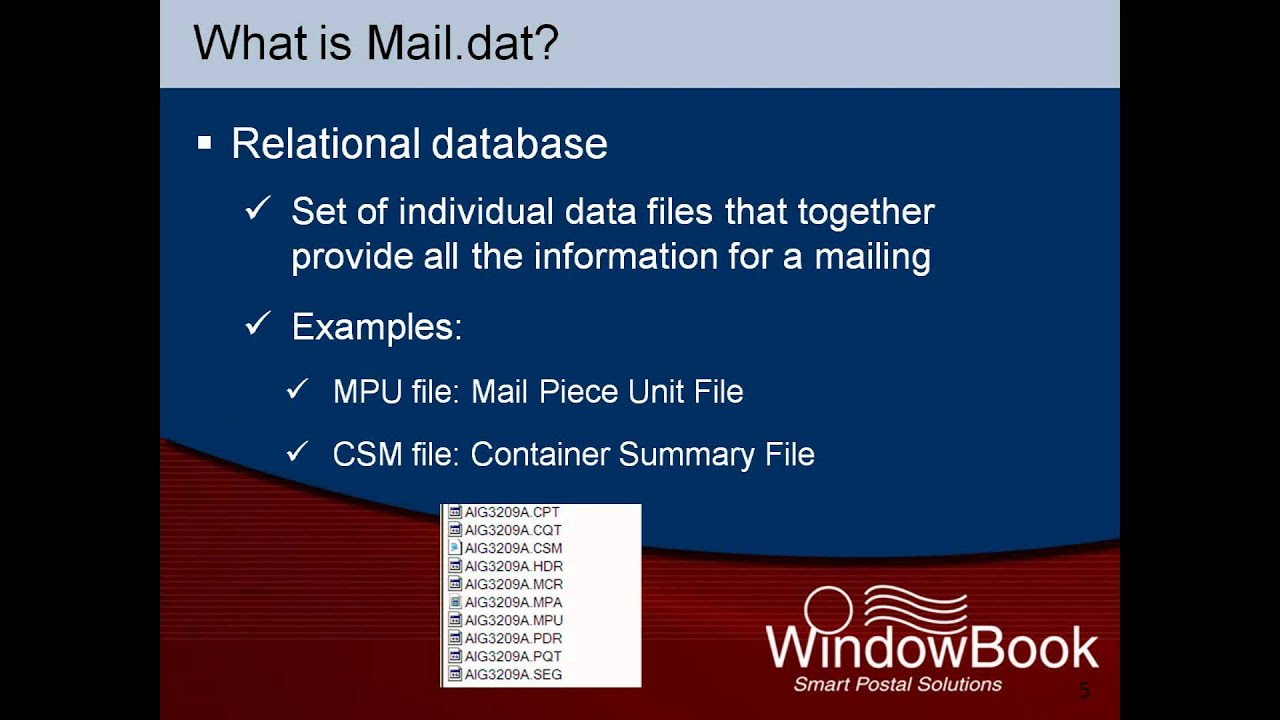 What is Mail.dat?

▪ Relational database

✓ Set of individual data files that together provide all the information for a mailing

✓ Examples:

✓ MPU file: Mail Piece Unit File

✓ CSM file: Container Summary File

AIG3209A.CPT
AIG3209A.CQT
AIG3209A.CSM
AIG3209A.HDR
AIG3209A.MCR
AIG3209A.MPA
AIG3209A.MPU
AIG3209A.PDR
AIG3209A.PQT
AIG3209A.SEG

WindowBook
Smart Postal Solutions

5